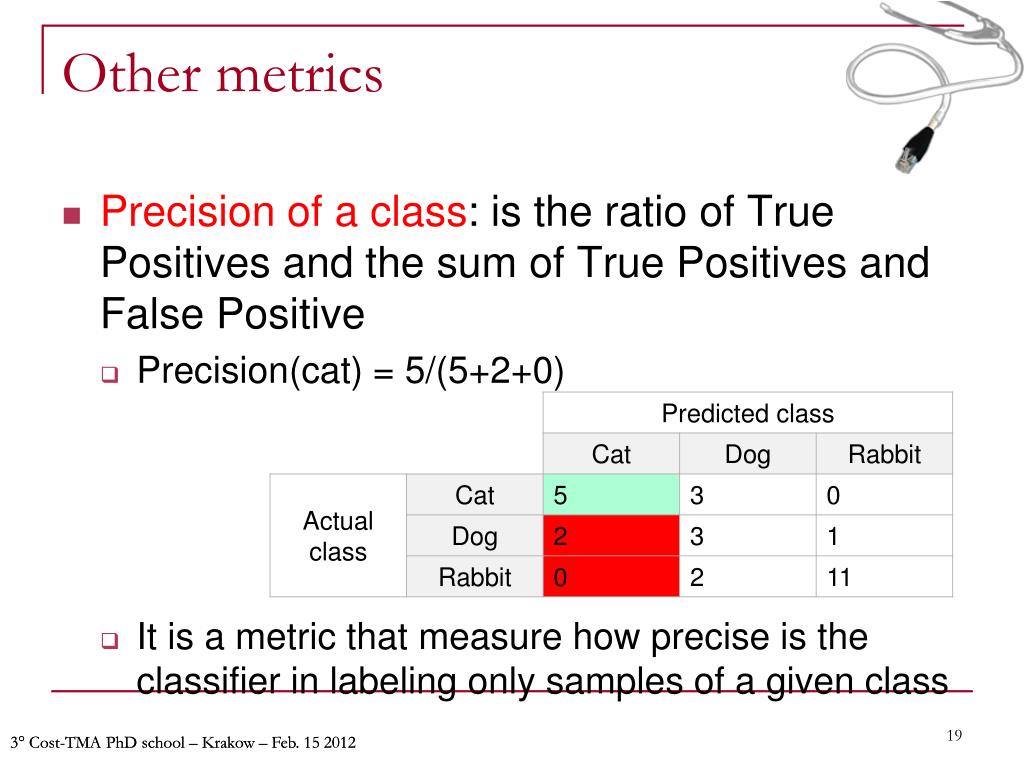 Other metrics

Precision of a class: is the ratio of True Positives and the sum of True Positives and False Positive

Precision(cat) = 5/(5+2+0)

| | | Predicted class | | |
|---|---|---|---|---|
| | | Cat | Dog | Rabbit |
| Actual class | Cat | 5 | 3 | 0 |
| | Dog | 2 | 3 | 1 |
| | Rabbit | 0 | 2 | 11 |

It is a metric that measure how precise is the classifier in labeling only samples of a given class

3° Cost-TMA PhD school – Krakow – Feb. 15 2012

19